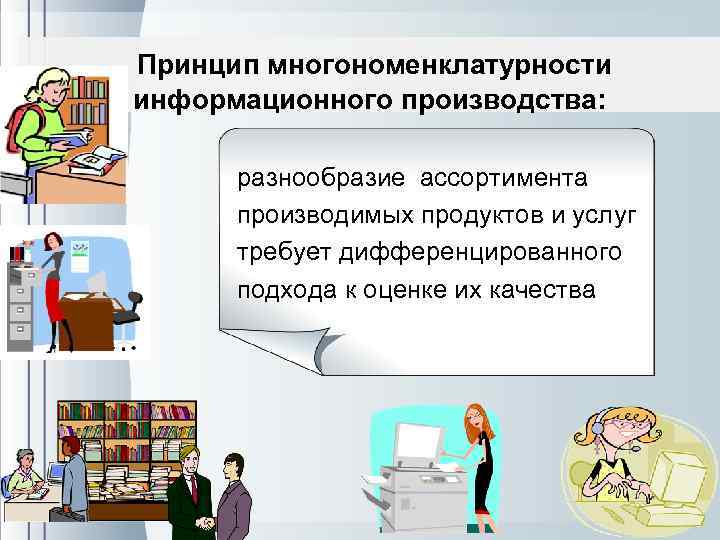 Принцип многономенклатурности информационного производства:

разнообразие ассортимента производимых продуктов и услуг требует дифференцированного подхода к оценке их качества